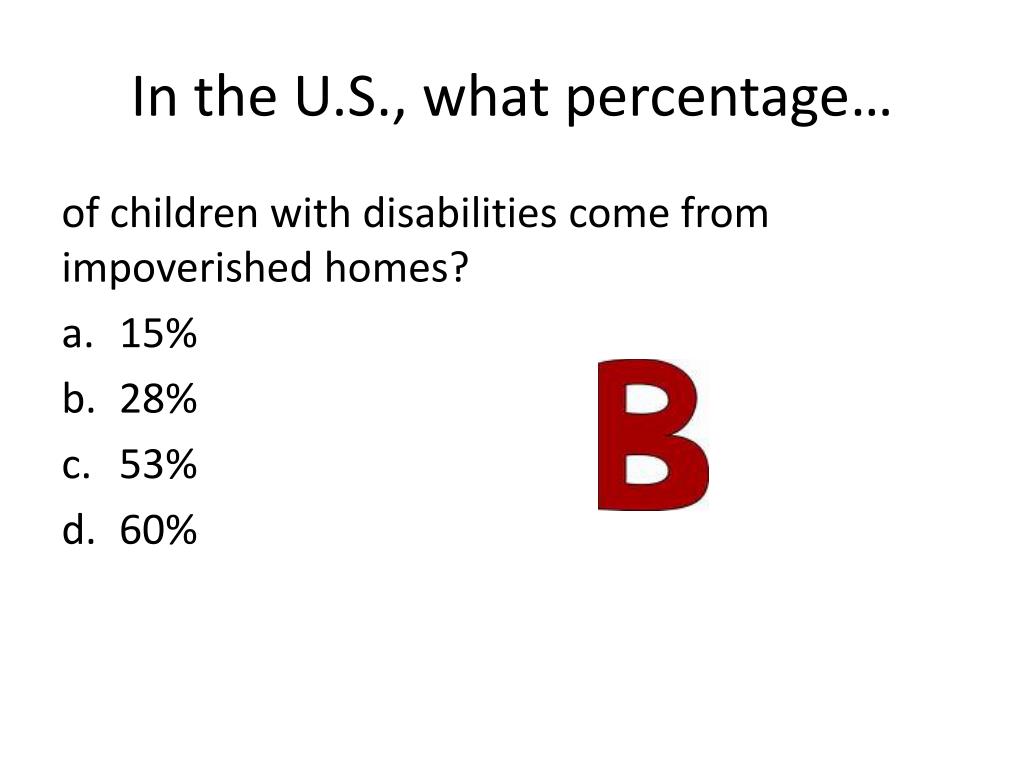 In the U.S., what percentage…

of children with disabilities come from impoverished homes?

a. 15%
b. 28%
c. 53%
d. 60%

B